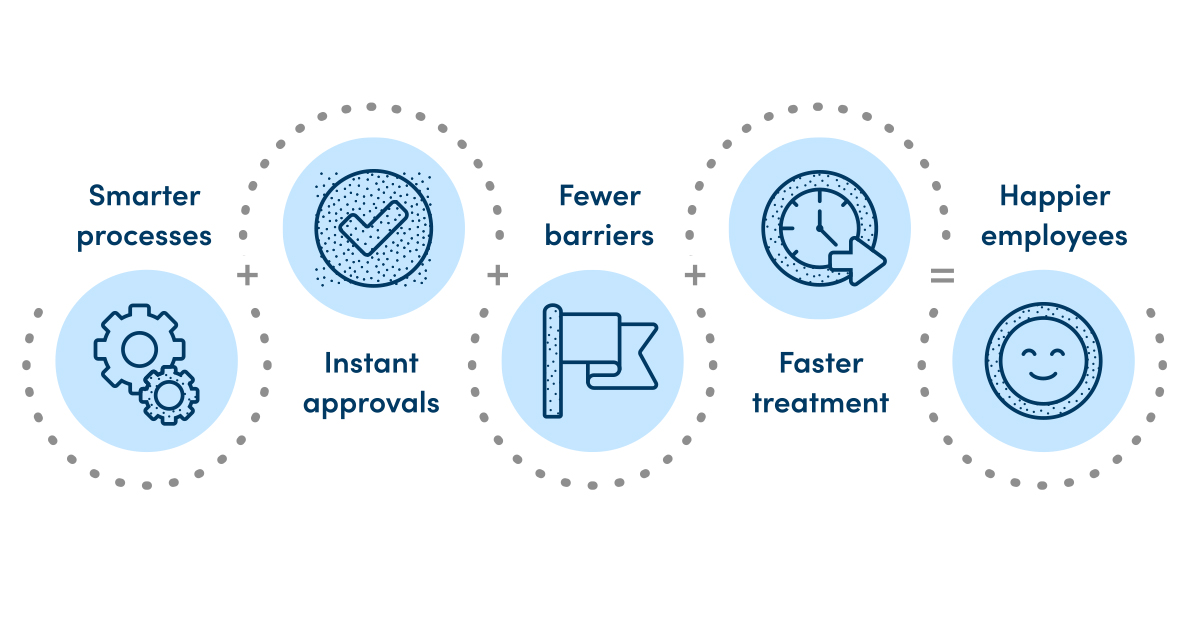 Smarter processes

+

Instant approvals

+

Fewer barriers

+

Faster treatment

=

Happier employees